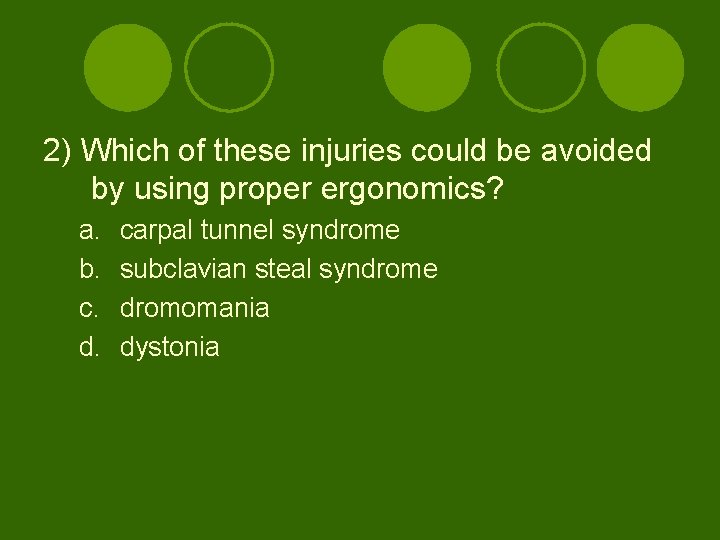 2) Which of these injuries could be avoided by using proper ergonomics?

a. carpal tunnel syndrome
b. subclavian steal syndrome
c. dromomania
d. dystonia